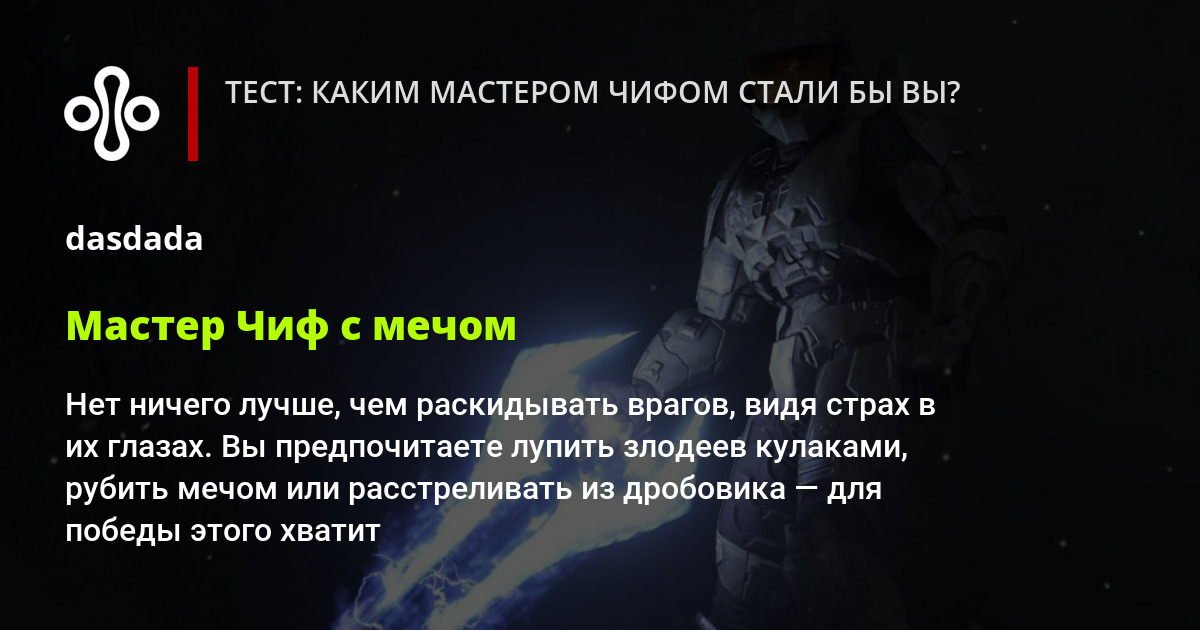 ТЕСТ: КАКИМ МАСТЕРОМ ЧИФОМ СТАЛИ БЫ ВЫ?

dasdada

Мастер Чиф с мечом

Нет ничего лучше, чем раскидывать врагов, видя страх в их глазах. Вы предпочитаете лупить злодеев кулаками, рубить мечом или расстреливать из дробовика — для победы этого хватит